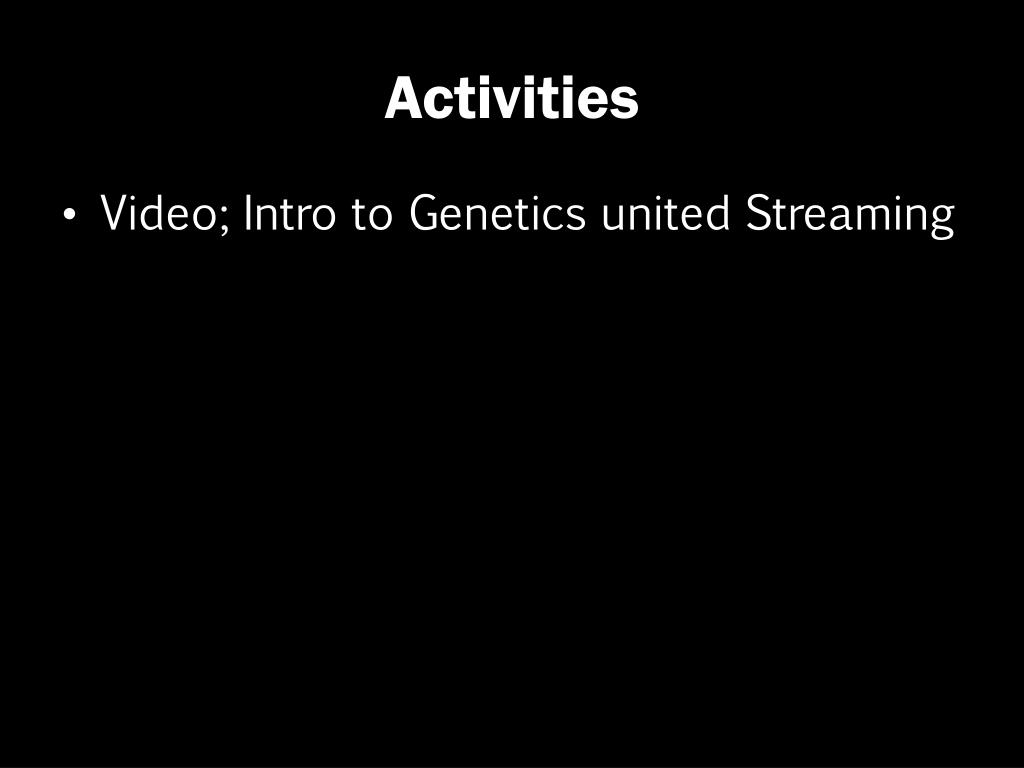 Activities

• Video; Intro to Genetics united Streaming